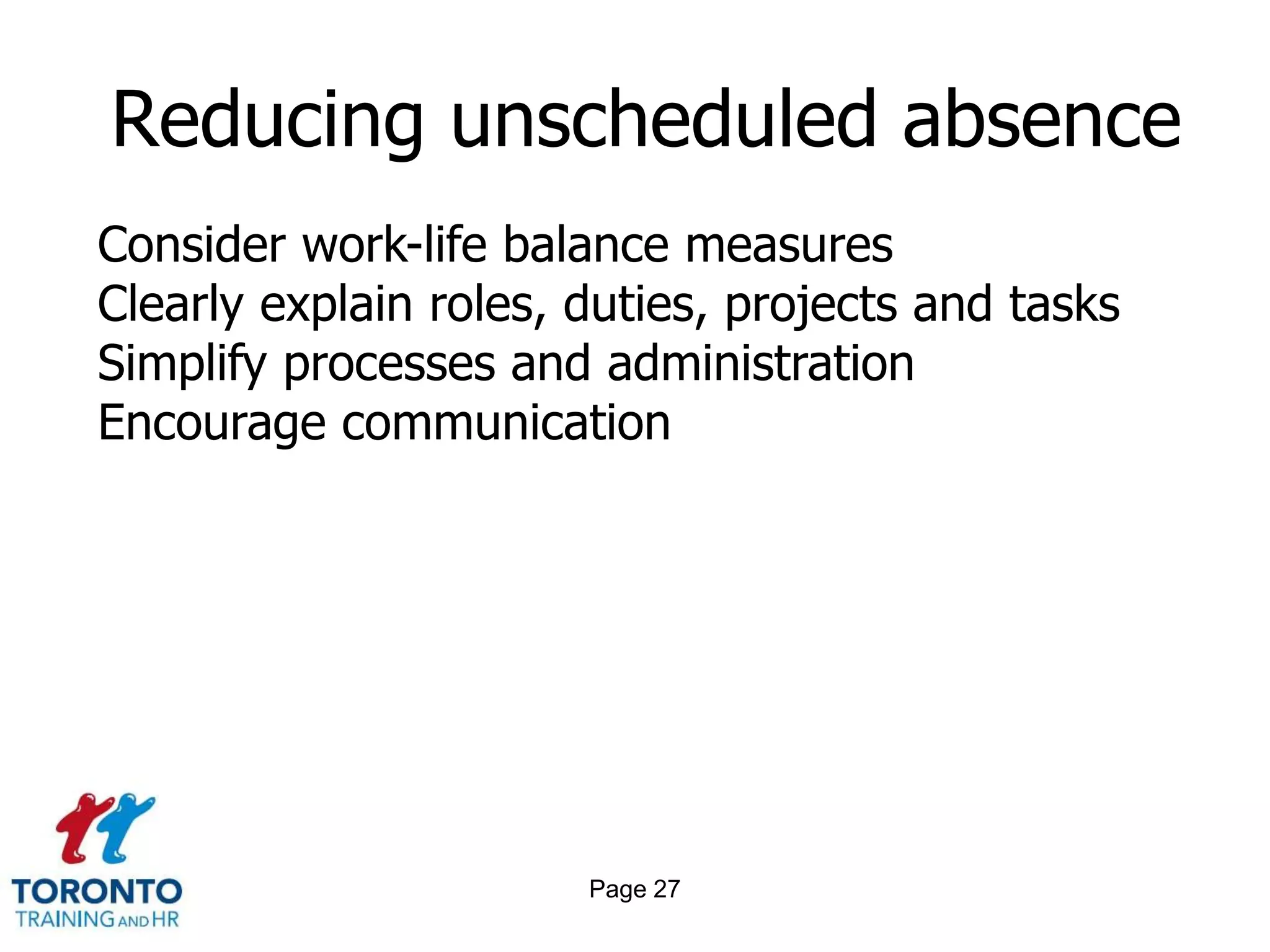 Reducing unscheduled absence

Consider work-life balance measures
Clearly explain roles, duties, projects and tasks
Simplify processes and administration
Encourage communication

TORONTO
TRAINING AND HR

Page 27